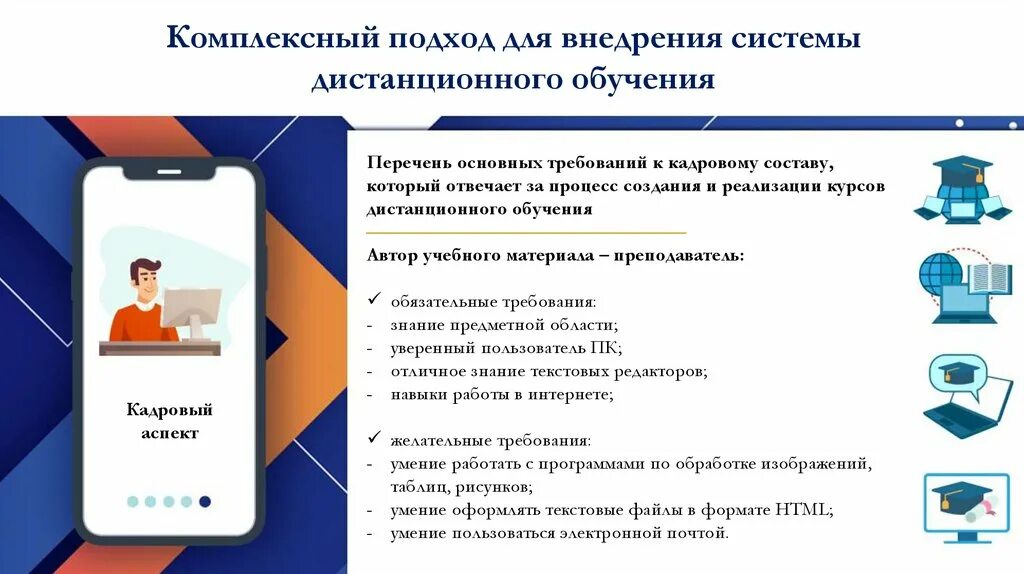 Комплексный подход для внедрения системы дистанционного обучения

Кадровый аспект

Перечень основных требований к кадровому составу, который отвечает за процесс создания и реализации курсов дистанционного обучения

Автор учебного материала – преподаватель:

✓ обязательные требования:
- знание предметной области;
- уверенный пользователь ПК;
- отличное знание текстовых редакторов;
- навыки работы в интернете;

✓ желательные требования:
- умение работать с программами по обработке изображений, таблиц, рисунков;
- умение оформлять текстовые файлы в формате HTML;
- умение пользоваться электронной почтой.